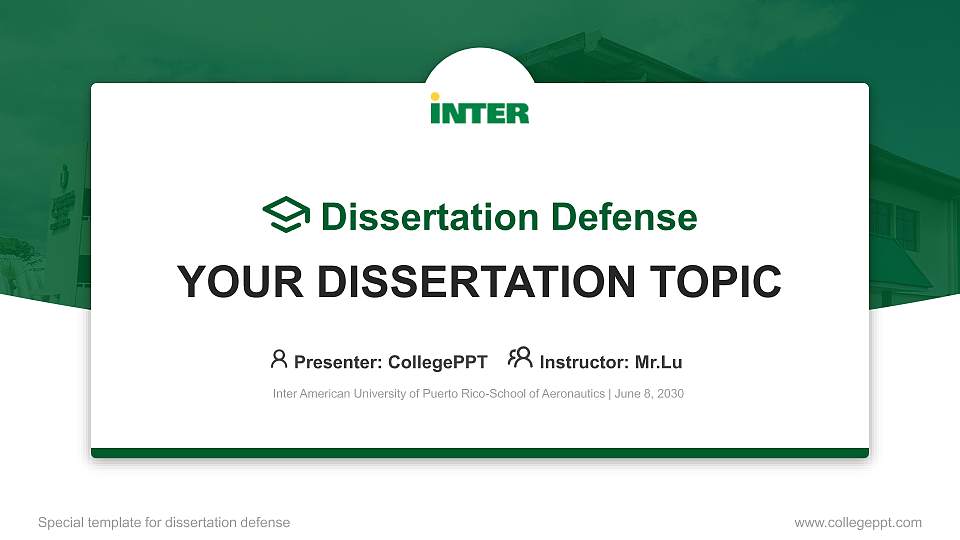 INTER

Dissertation Defense

YOUR DISSERTATION TOPIC

Presenter: CollegePPT Instructor: Mr.Lu

Inter American University of Puerto Rico-School of Aeronautics | June 8, 2030

Special template for dissertation defense

www.collegeppt.com